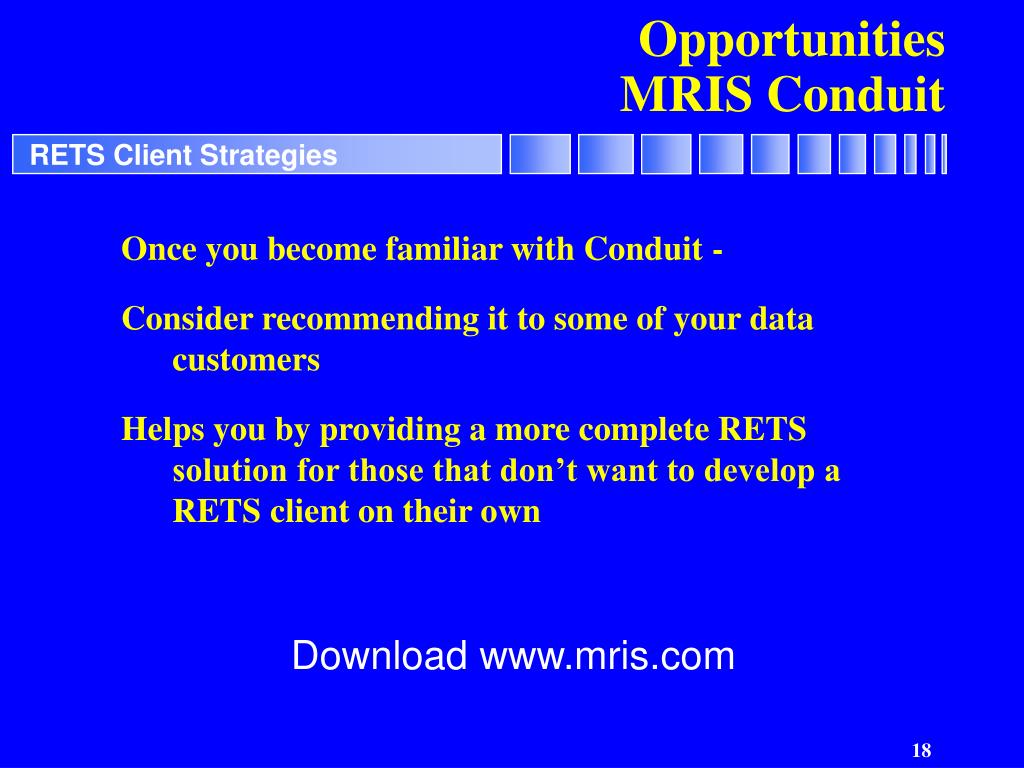 Opportunities
MRIS Conduit

RETS Client Strategies

Once you become familiar with Conduit -

Consider recommending it to some of your data customers

Helps you by providing a more complete RETS solution for those that don’t want to develop a RETS client on their own

Download www.mris.com

18